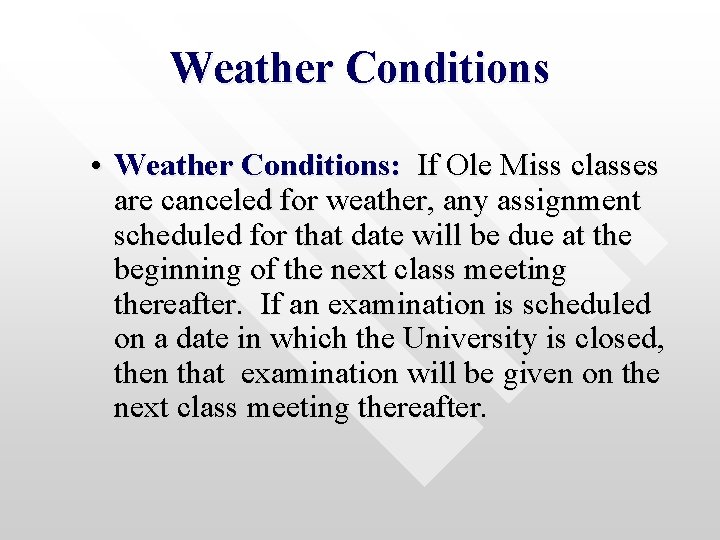 Weather Conditions

• Weather Conditions: If Ole Miss classes are canceled for weather, any assignment scheduled for that date will be due at the beginning of the next class meeting thereafter. If an examination is scheduled on a date in which the University is closed, then that examination will be given on the next class meeting thereafter.